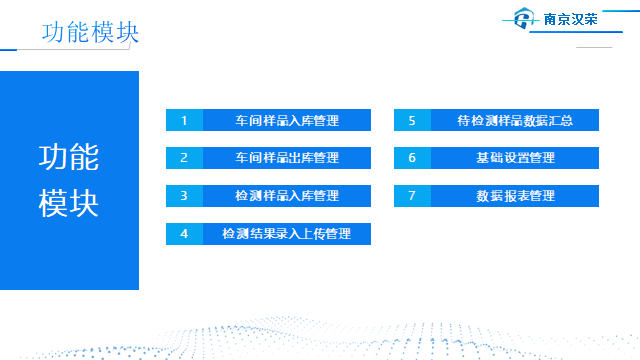 功能模块

南京汉荣

功能模块

1 车间样品入库管理

2 车间样品出库管理

3 检测样品入库管理

4 检测结果录入上传管理

5 待检测样品数据汇总

6 基础设置管理

7 数据报表管理